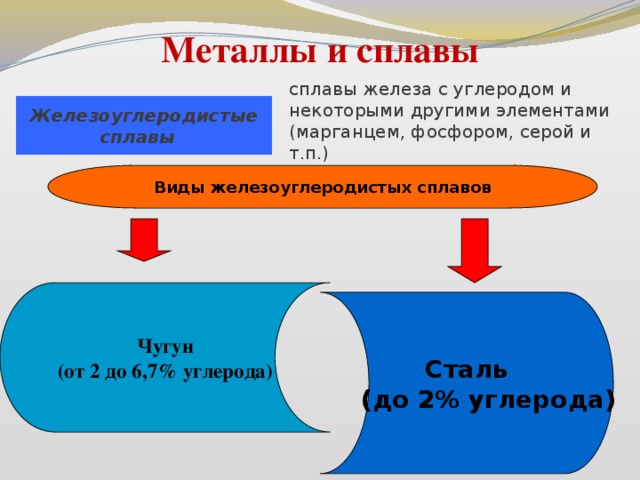 Металлы и сплавы

Железоуглеродистые сплавы

сплавы железа с углеродом и некоторыми другими элементами (марганцем, фосфором, серой и т.п.)

Виды железоуглеродистых сплавов

Чугун
(от 2 до 6,7% углерода)

Сталь
(до 2% углерода)